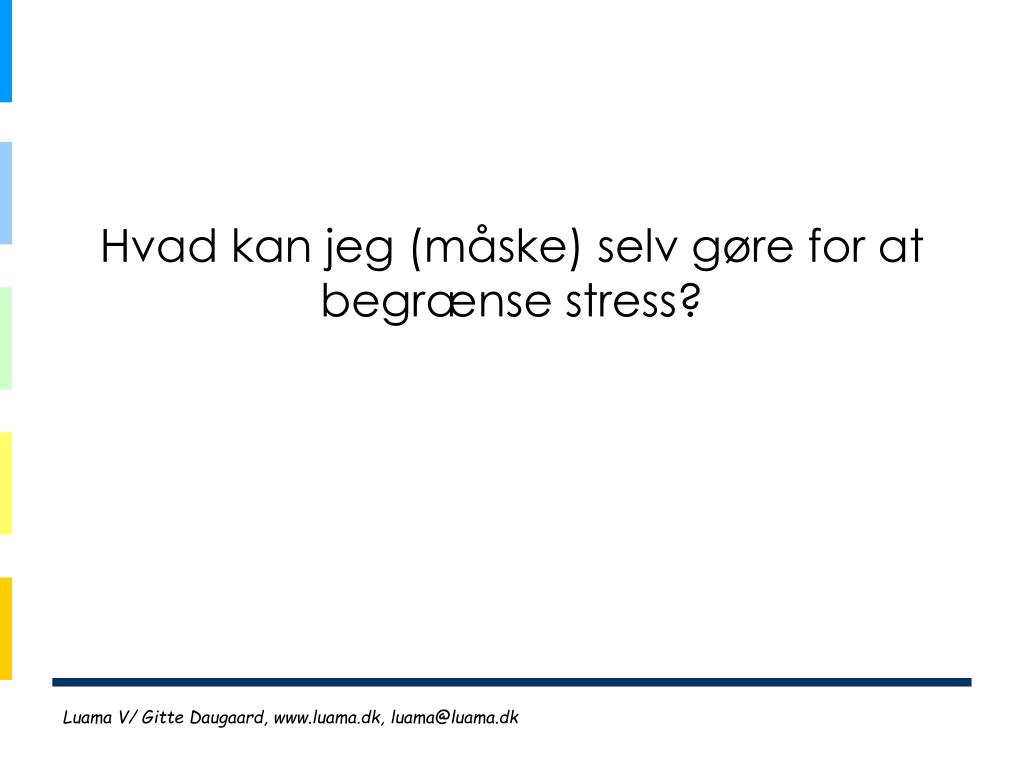 Hvad kan jeg (måske) selv gøre for at begrænse stress?

Luama V/ Gitte Daugaard, www.luama.dk, luama@luama.dk